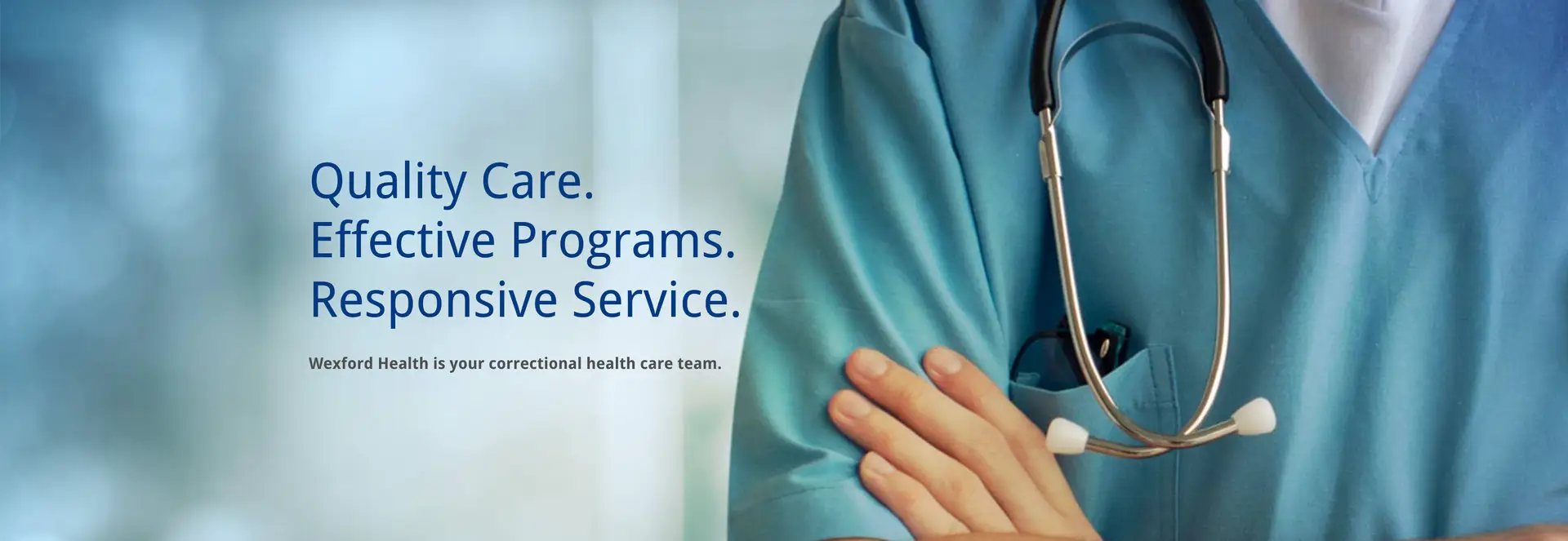 Quality Care.
Effective Programs.
Responsive Service.

Wexford Health is your correctional health care team.